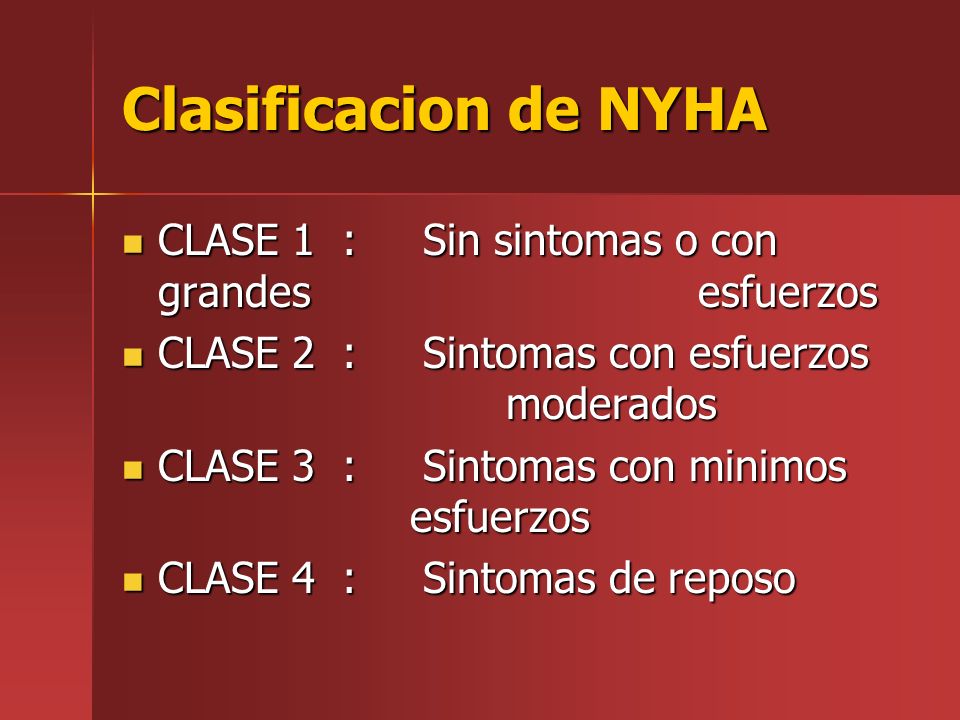 Clasificacion de NYHA

CLASE 1 : Sin sintomas o con grandes esfuerzos

CLASE 2 : Sintomas con esfuerzos moderados

CLASE 3 : Sintomas con minimos esfuerzos

CLASE 4 : Sintomas de reposo